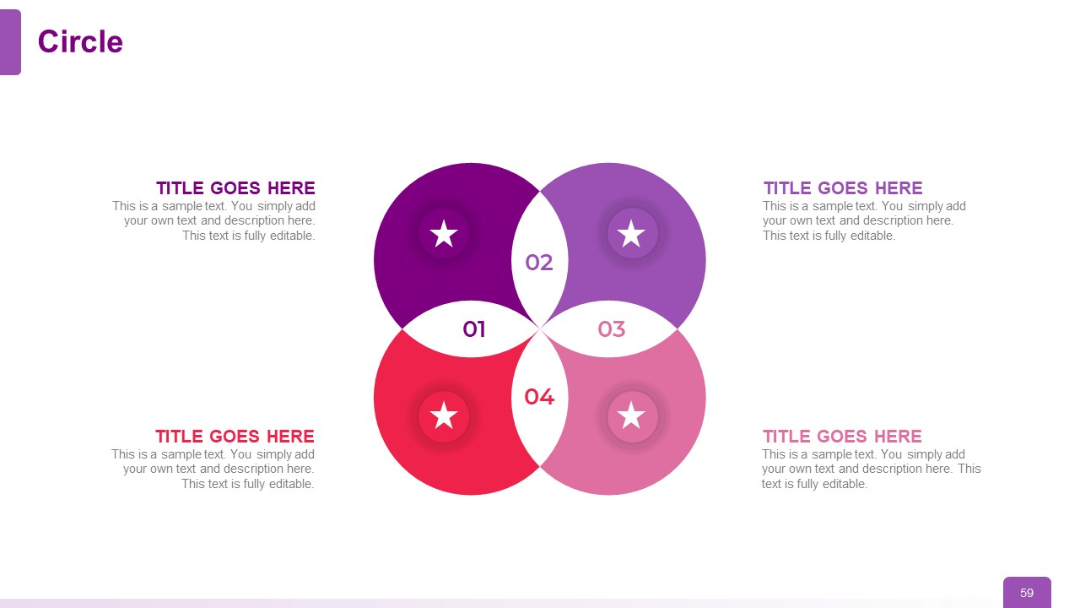 Circle

TITLE GOES HERE
This is a sample text. You simply add your own text and description here. This text is fully editable.

TITLE GOES HERE
This is a sample text. You simply add your own text and description here. This text is fully editable.

02

01

03

04

TITLE GOES HERE
This is a sample text. You simply add your own text and description here. This text is fully editable.

TITLE GOES HERE
This is a sample text. You simply add your own text and description here. This text is fully editable.

59